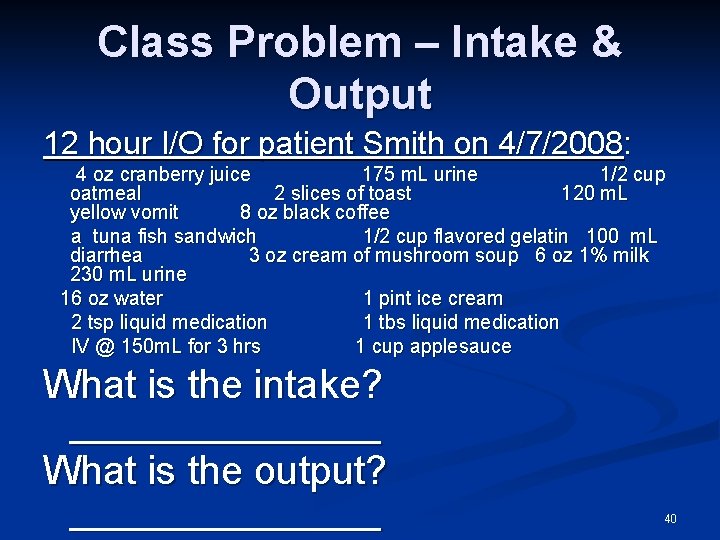 Class Problem – Intake & Output

12 hour I/O for patient Smith on 4/7/2008:

4 oz cranberry juice 175 mL urine 1/2 cup oatmeal 2 slices of toast 120 mL yellow vomit 8 oz black coffee

a tuna fish sandwich 1/2 cup flavored gelatin 100 mL diarrhea 3 oz cream of mushroom soup 6 oz 1% milk 230 mL urine

16 oz water 1 pint ice cream

2 tsp liquid medication 1 tbs liquid medication

IV @ 150mL for 3 hrs 1 cup applesauce

What is the intake? ________________

What is the output? ________________

40